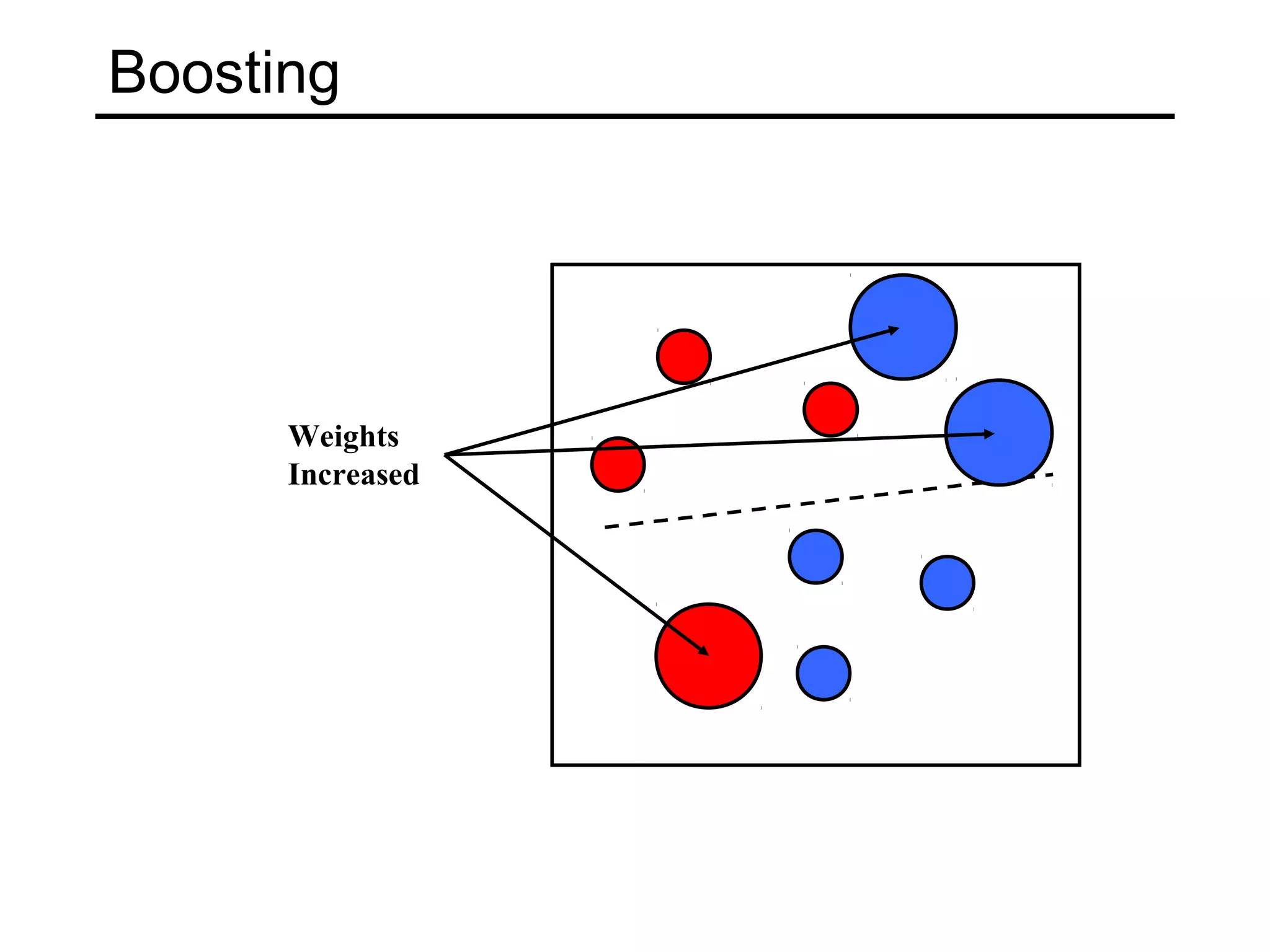 Boosting

Weights Increased